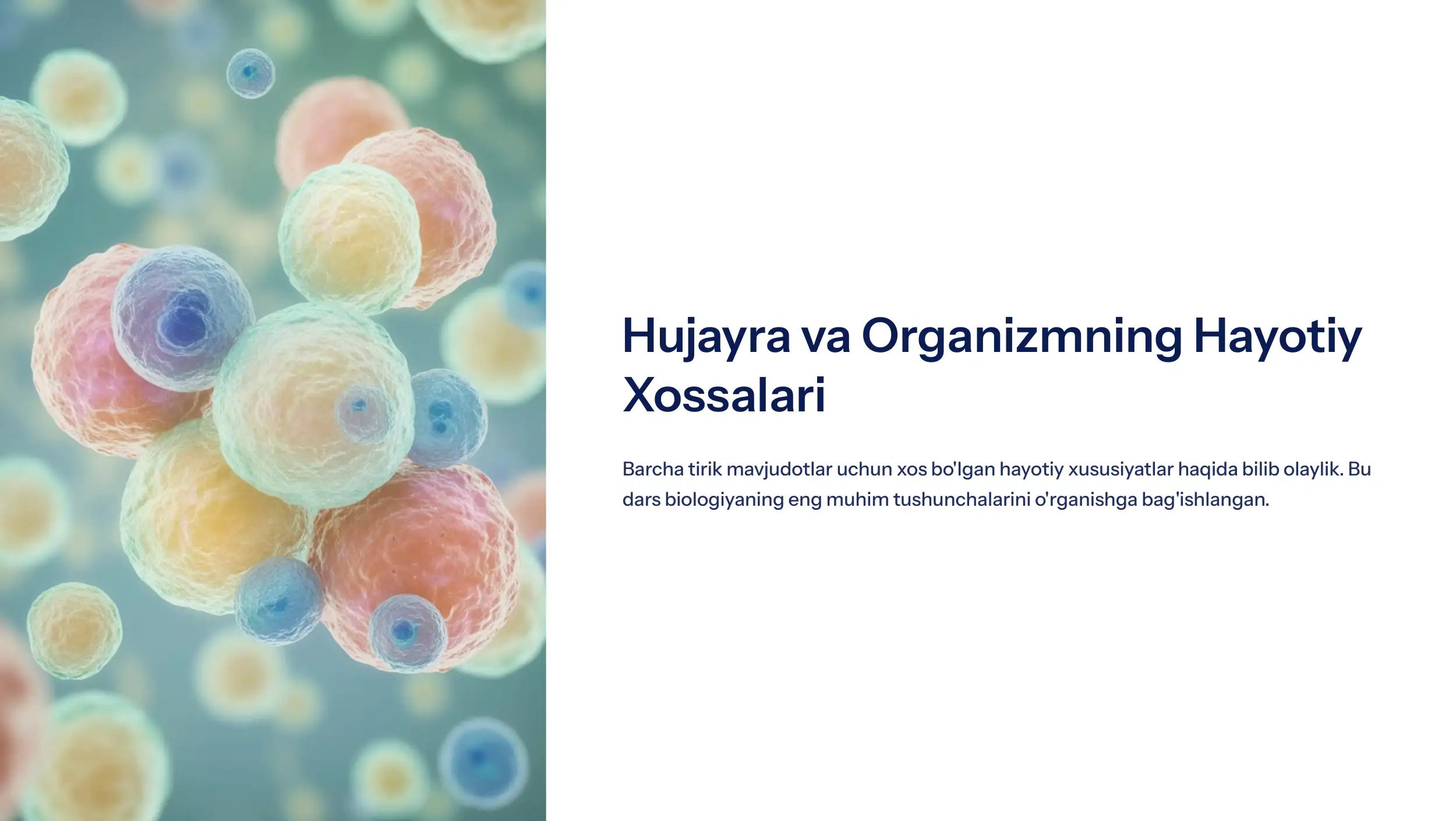 Hujayra va Organizmning Hayotiy Xossalari

Barcha tirik mavjudotlar uchun xos bo'lgan hayotiy xususiyatlar haqida bilib olaylik. Bu dars biologiyaning eng muhim tushunchalarini o'rganishga bag'ishlangan.